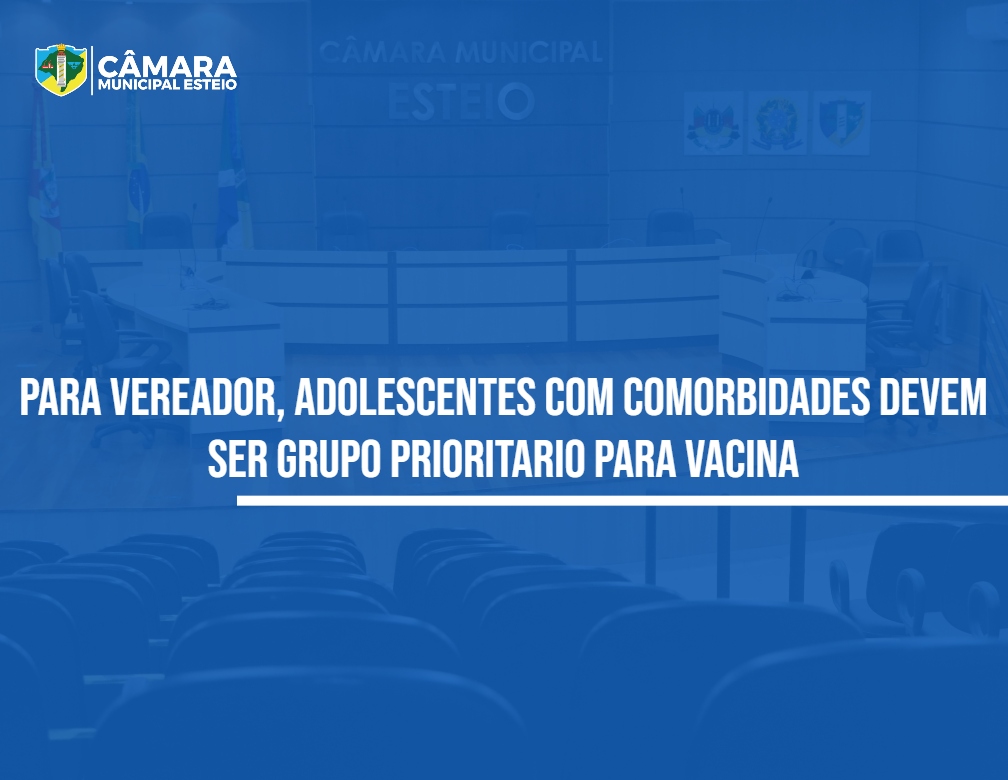 CÂMARA
MUNICIPAL ESTEIO

CÂMARA MUNICIPAL
ESTEIO

PARA VEREADOR, ADOLESCENTES COM COMORBIDADES DEVEM SER GRUPO PRIORITARIO PARA VACINA